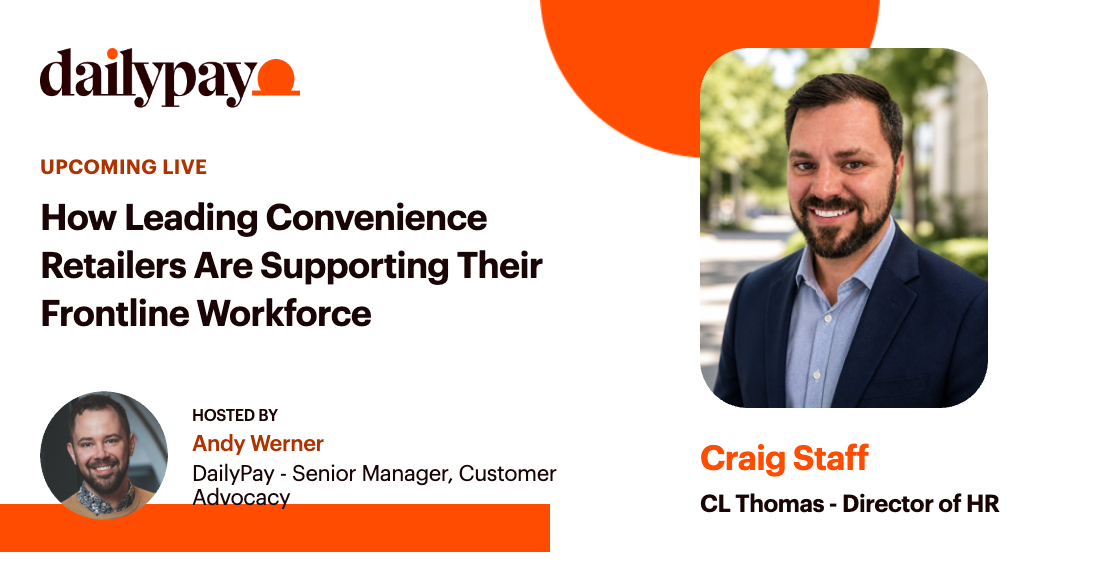 dailypay

UPCOMING LIVE

How Leading Convenience Retailers Are Supporting Their Frontline Workforce

HOSTED BY

Andy Werner

DailyPay - Senior Manager, Customer Advocacy

Craig Staff

CL Thomas - Director of HR